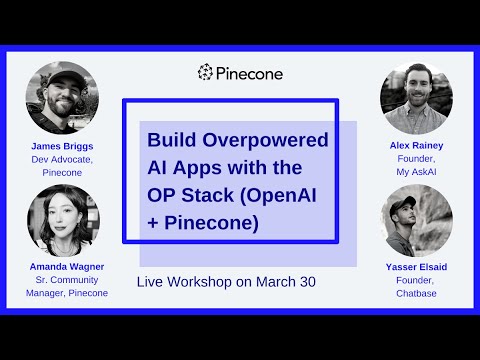 Pinecone

James Briggs
Dev Advocate,
Pinecone

Amanda Wagner
Sr. Community Manager, Pinecone

Build Overpowered AI Apps with the OP Stack (OpenAI + Pinecone)

Live Workshop on March 30

Alex Rainey
Founder,
My AskAI

Yasser Elsaid
Founder,
Chatbase